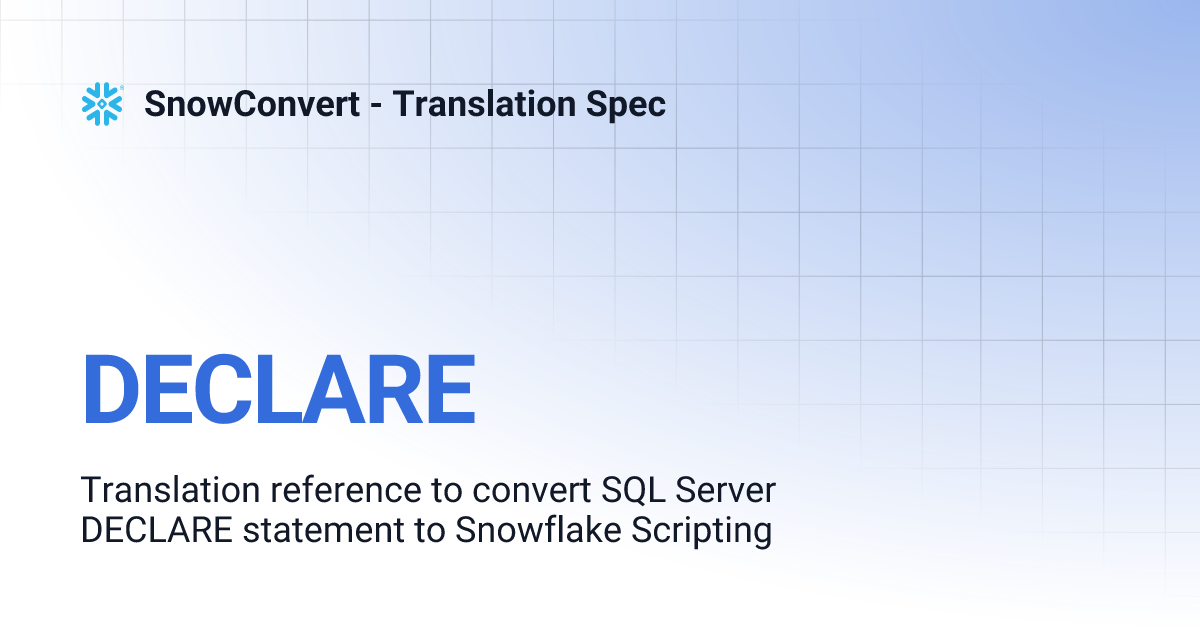 SnowConvert - Translation Spec

DECLARE

Translation reference to convert SQL Server DECLARE statement to Snowflake Scripting